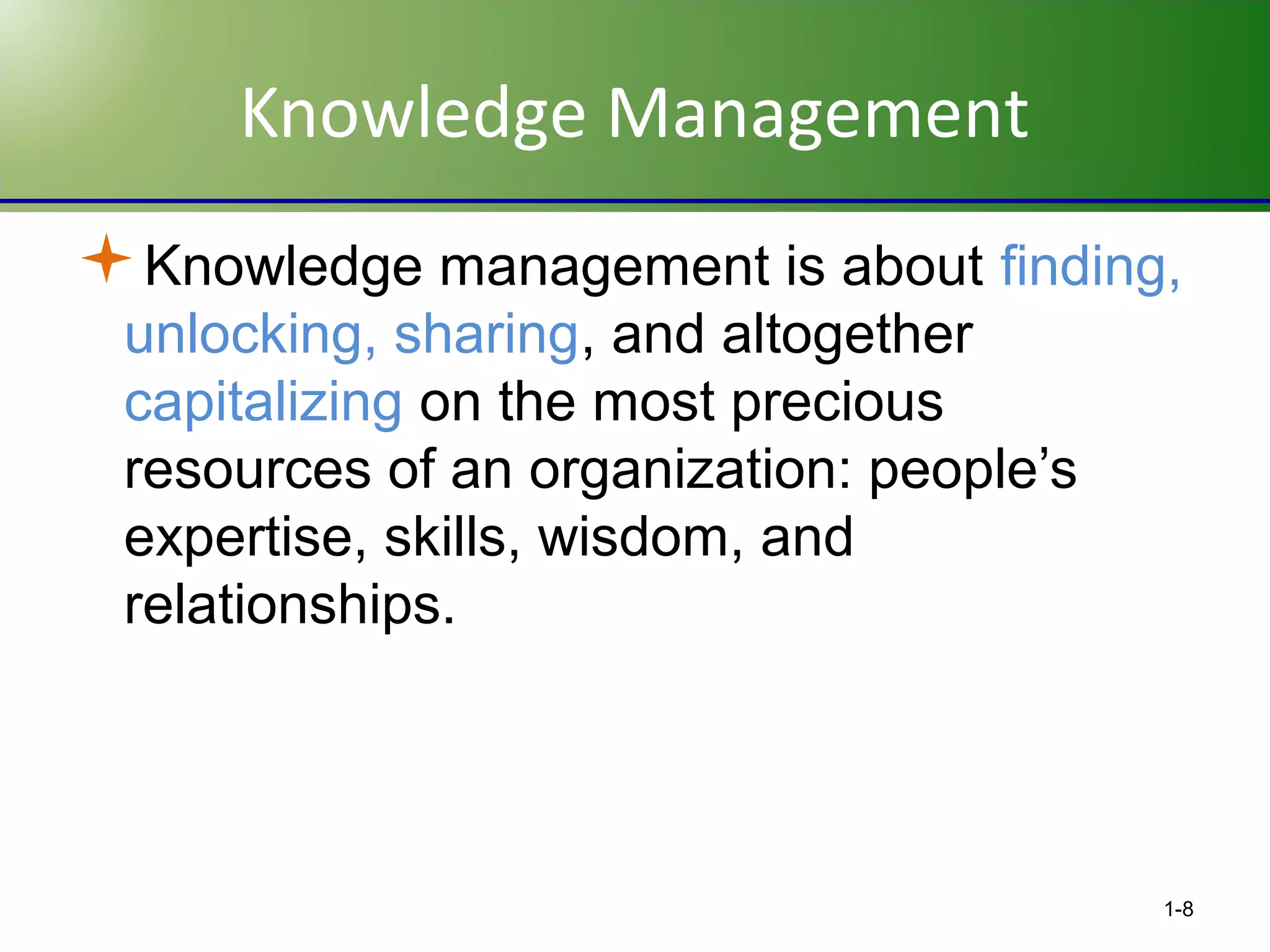 Knowledge Management

Knowledge management is about finding, unlocking, sharing, and altogether capitalizing on the most precious resources of an organization: people’s expertise, skills, wisdom, and relationships.

1-8